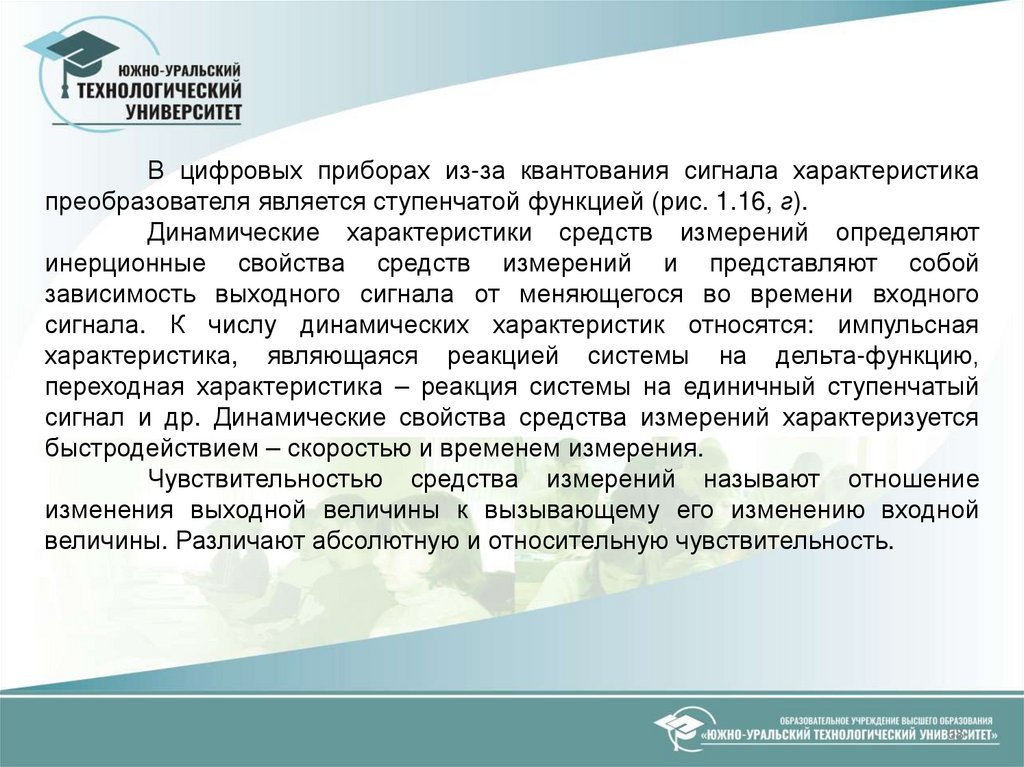 ЮЖНО-УРАЛЬСКИЙ
ТЕХНОЛОГИЧЕСКИЙ
УНИВЕРСИТЕТ

В цифровых приборах из-за квантования сигнала характеристика преобразователя является ступенчатой функцией (рис. 1.16, г).

Динамические характеристики средств измерений определяют инерционные свойства средств измерений и представляют собой зависимость выходного сигнала от меняющегося во времени входного сигнала. К числу динамических характеристик относятся: импульсная характеристика, являющаяся реакцией системы на дельта-функцию, переходная характеристика – реакция системы на единичный ступенчатый сигнал и др. Динамические свойства средства измерений характеризуется быстродействием – скоростью и временем измерения.

Чувствительностью средства измерений называют отношение изменения выходной величины к вызывающему его изменению входной величины. Различают абсолютную и относительную чувствительность.

ОБРАЗОВАТЕЛЬНОЕ УЧРЕЖДЕНИЕ ВЫСШЕГО ОБРАЗОВАНИЯ
«ЮЖНО-УРАЛЬСКИЙ ТЕХНОЛОГИЧЕСКИЙ УНИВЕРСИТЕТ»